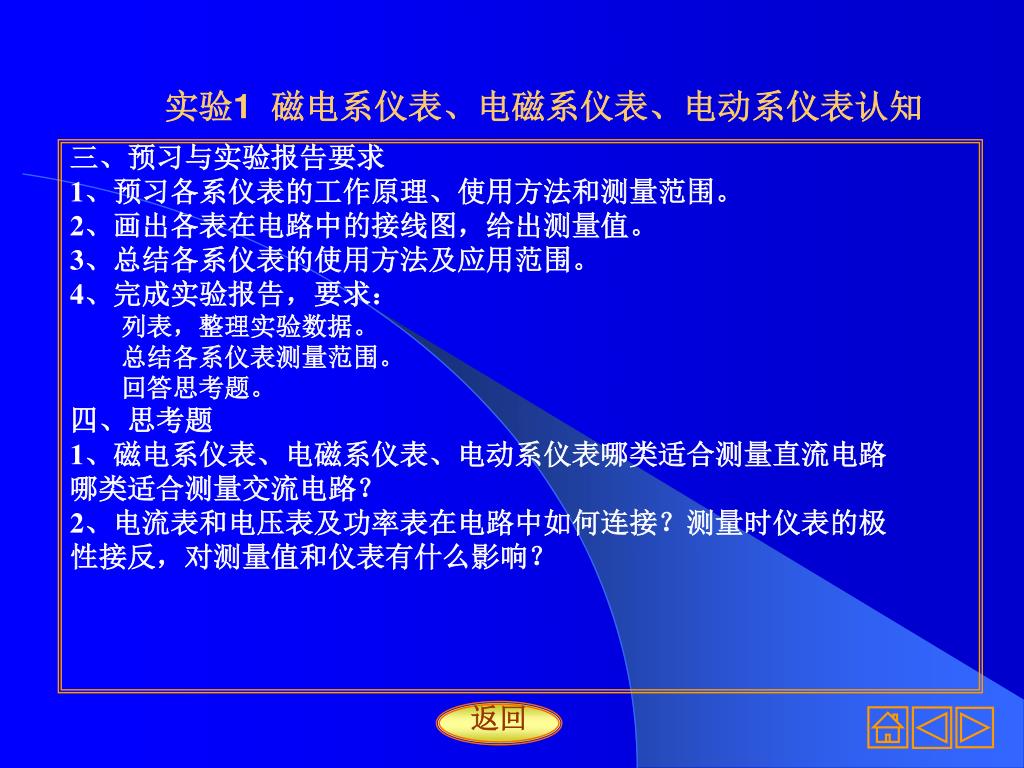 实验1 磁电系仪表、电磁系仪表、电动系仪表认知

三、预习与实验报告要求
1、预习各系仪表的工作原理、使用方法和测量范围。
2、画出各表在电路中的接线图，给出测量值。
3、总结各系仪表的使用方法及应用范围。
4、完成实验报告，要求：
列表，整理实验数据。
总结各系仪表测量范围。
回答思考题。
四、思考题
1、磁电系仪表、电磁系仪表、电动系仪表哪类适合测量直流电路哪类适合测量交流电路？
2、电流表和电压表及功率表在电路中如何连接？测量时仪表的极性接反，对测量值和仪表有什么影响？

返回